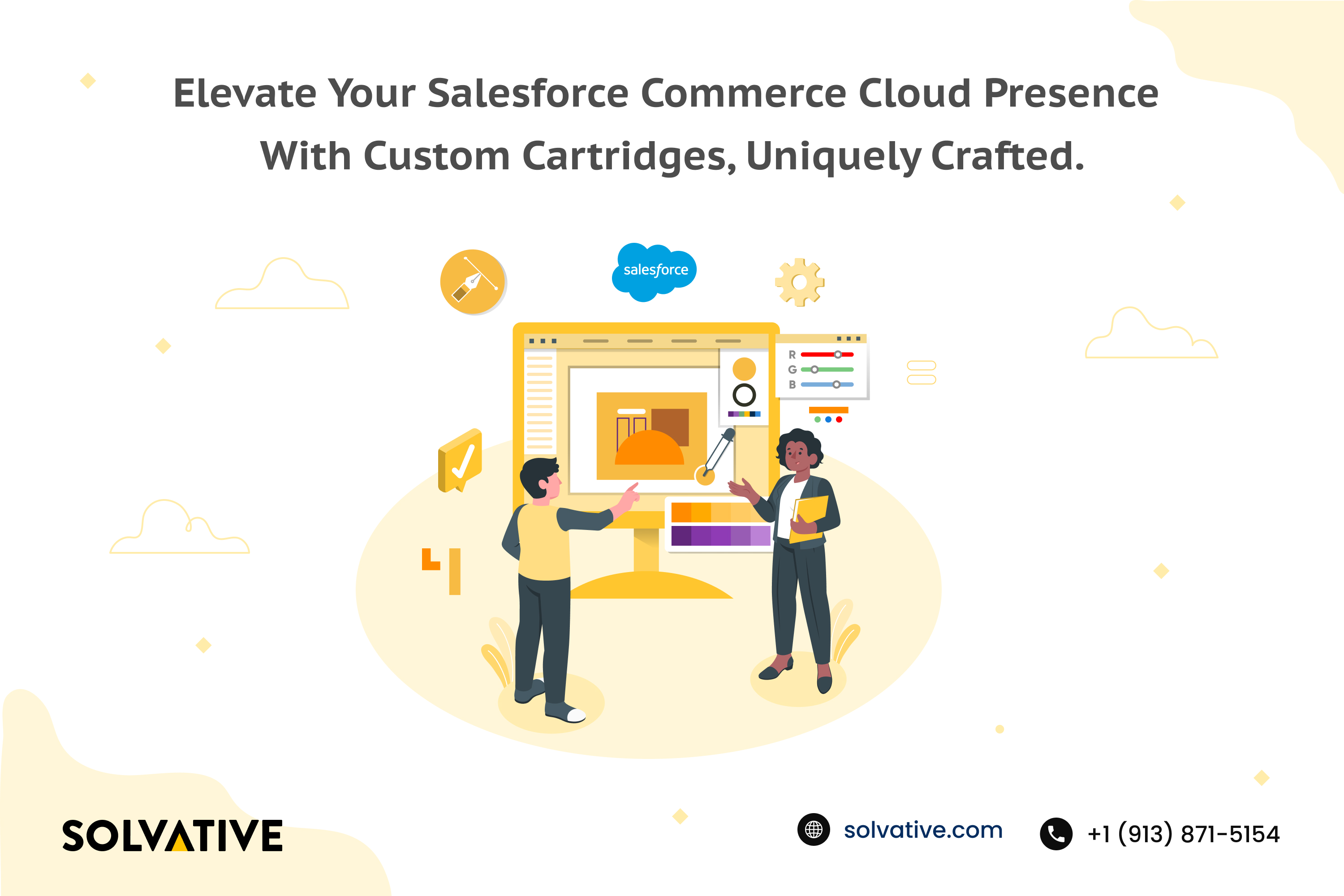 Elevate Your Salesforce Commerce Cloud Presence With Custom Cartridges, Uniquely Crafted.

salesforce

R
G
B

SOLVATIVE

solvative.com

+1 (913) 871-5154